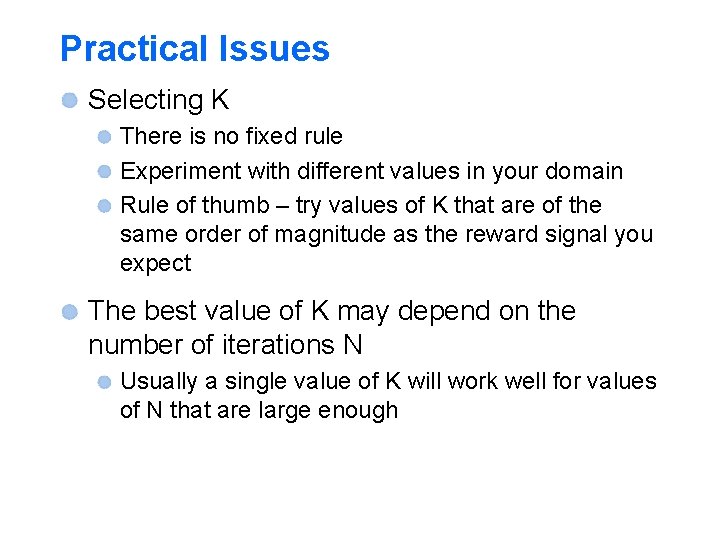 Practical Issues

Selecting K

There is no fixed rule

Experiment with different values in your domain

Rule of thumb – try values of K that are of the same order of magnitude as the reward signal you expect

The best value of K may depend on the number of iterations N

Usually a single value of K will work well for values of N that are large enough